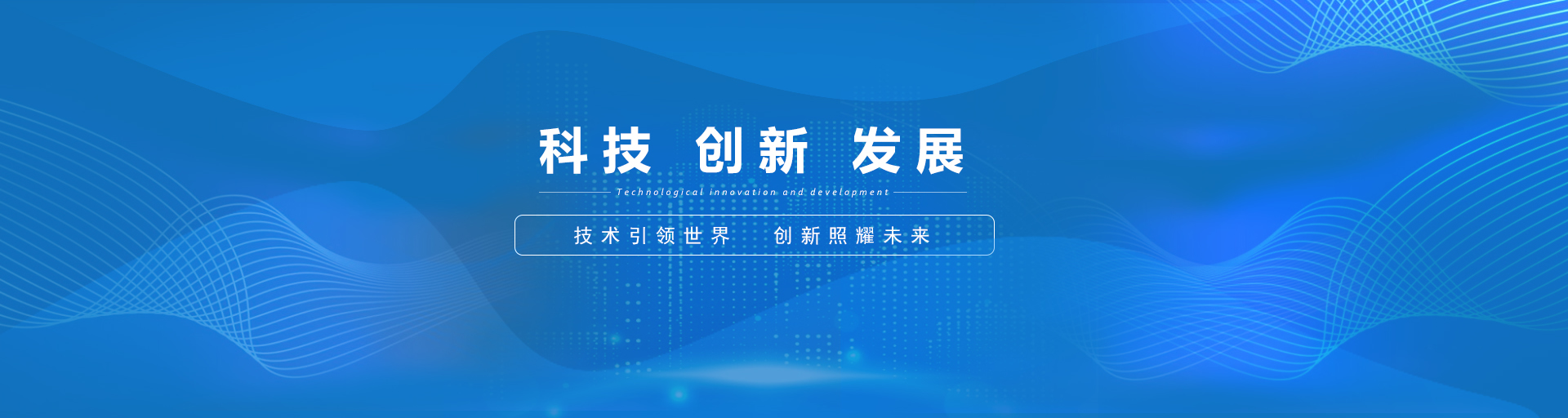 科技 创新 发展

Technological innovation and development

技术引领世界 创新照耀未来